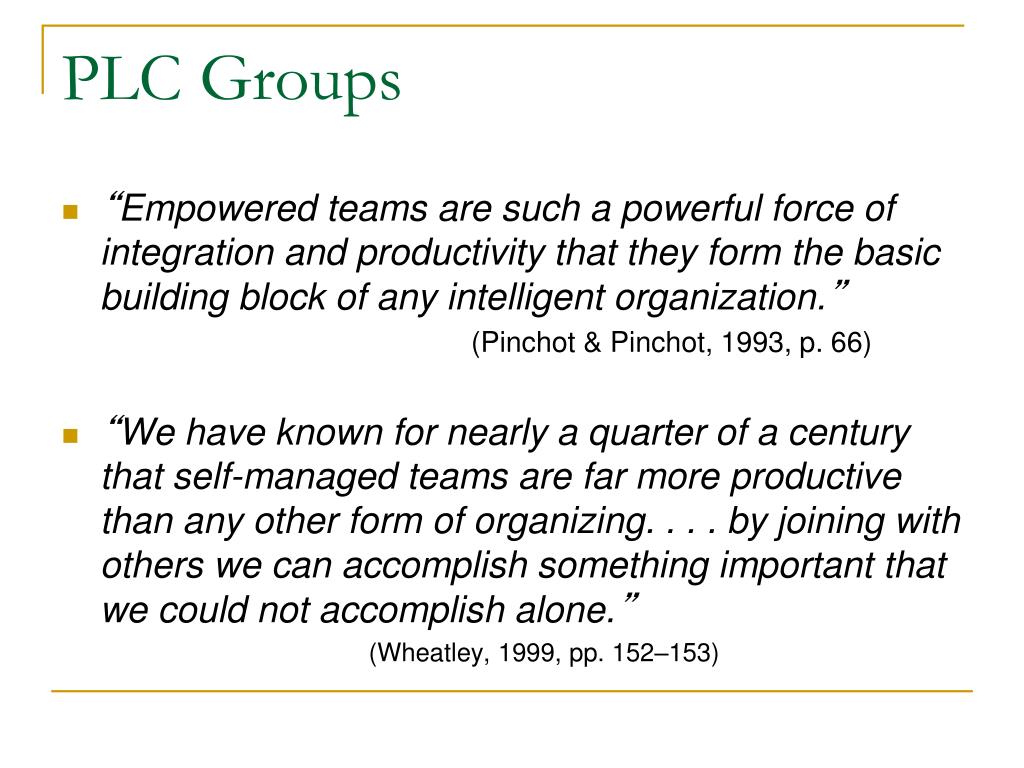 PLC Groups

“Empowered teams are such a powerful force of integration and productivity that they form the basic building block of any intelligent organization.”
(Pinchot & Pinchot, 1993, p. 66)

“We have known for nearly a quarter of a century that self-managed teams are far more productive than any other form of organizing. . . . by joining with others we can accomplish something important that we could not accomplish alone.”
(Wheatley, 1999, pp. 152–153)